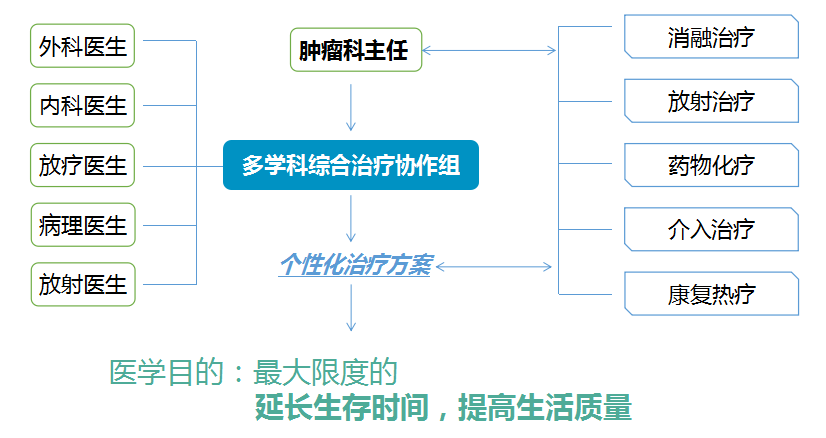 外科医生
内科医生
放疗医生
病理医生
放射医生

肿瘤科主任
多学科综合治疗协作组
个性化治疗方案

消融治疗
放射治疗
药物化疗
介入治疗
康复热疗

医学目的：最大限度的
延长生存时间，提高生活质量